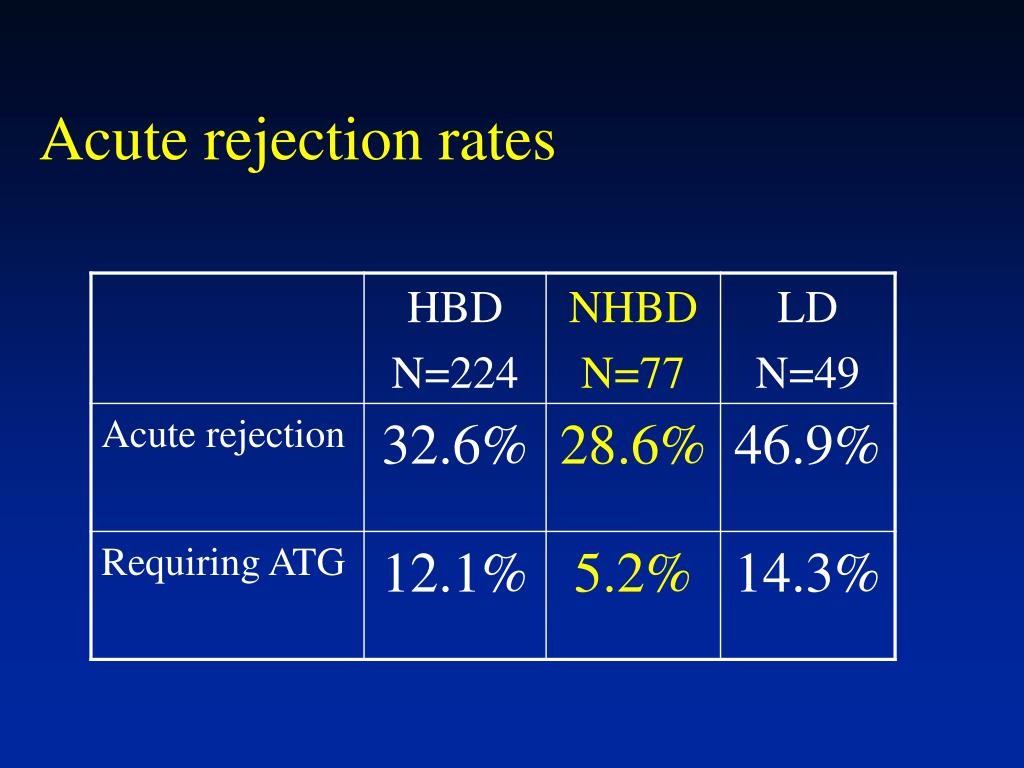 Acute rejection rates

| | HBD N=224 | NHBD N=77 | LD N=49 |
|---|---|---|---|
| Acute rejection | 32.6% | 28.6% | 46.9% |
| Requiring ATG | 12.1% | 5.2% | 14.3% |